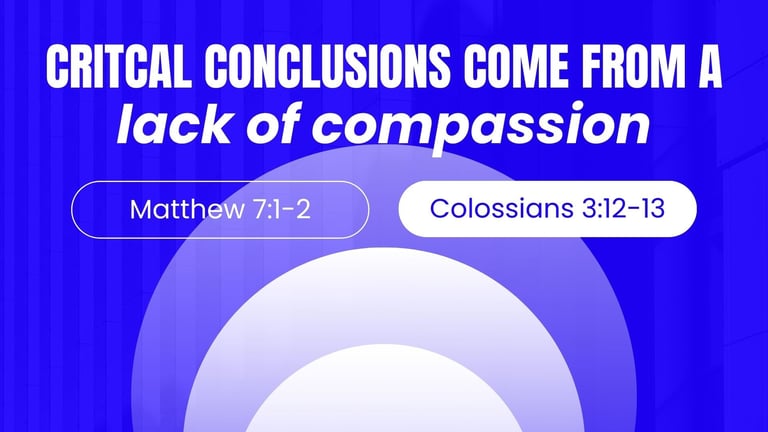 CRITCAL CONCLUSIONS COME FROM A lack of compassion

Matthew 7:1-2

Colossians 3:12-13